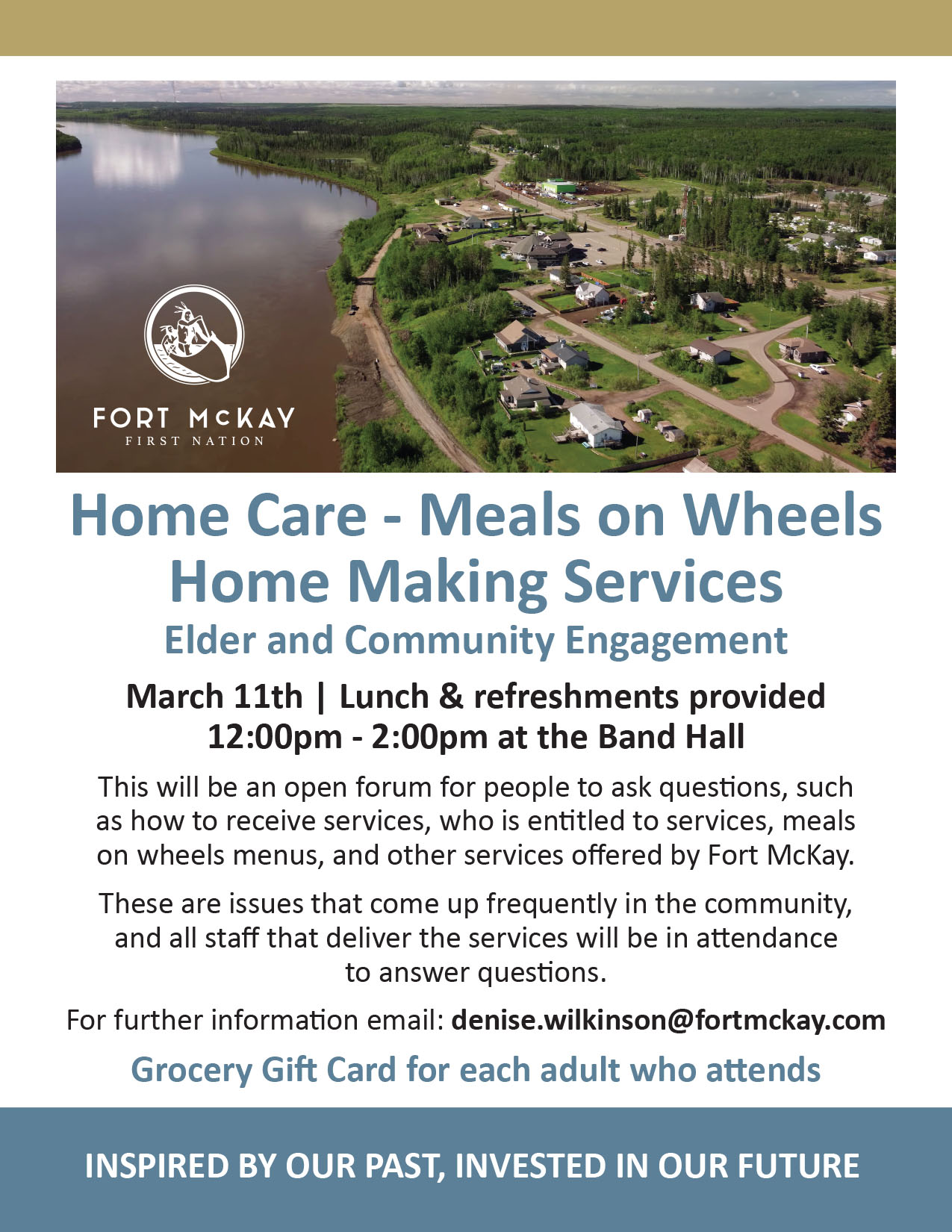 FORT McKAY
FIRST NATION

Home Care - Meals on Wheels
Home Making Services
Elder and Community Engagement

March 11th | Lunch & refreshments provided
12:00pm - 2:00pm at the Band Hall

This will be an open forum for people to ask questions, such as how to receive services, who is entitled to services, meals on wheels menus, and other services offered by Fort McKay.

These are issues that come up frequently in the community, and all staff that deliver the services will be in attendance to answer questions.

For further information email: denise.wilkinson@fortmckay.com

Grocery Gift Card for each adult who attends

INSPIRED BY OUR PAST, INVESTED IN OUR FUTURE